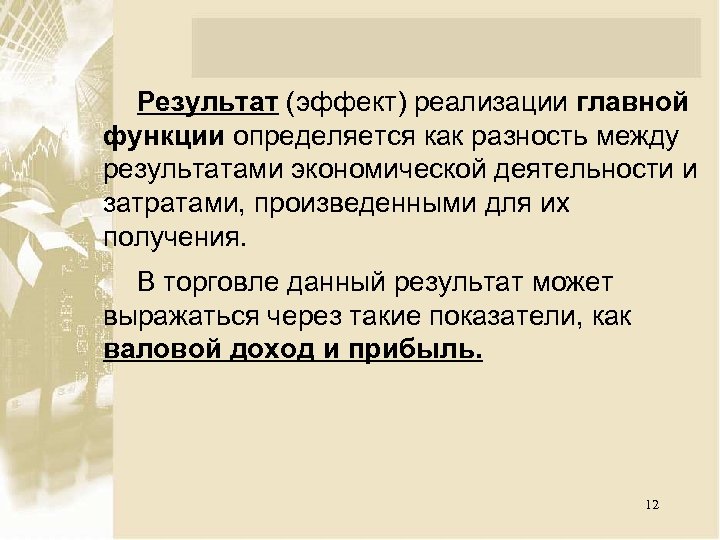 Результат (эффект) реализации главной функции определяется как разность между результатами экономической деятельности и затратами, произведенными для их получения.

В торговле данный результат может выражаться через такие показатели, как валовой доход и прибыль.

12